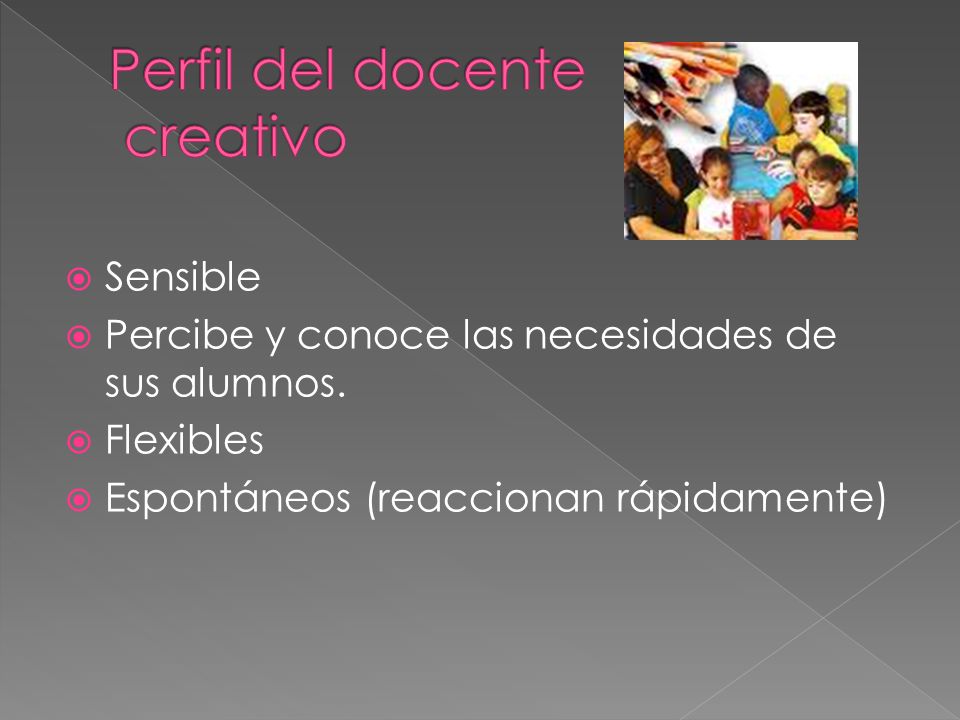 Perfil del docente creativo

Sensible
Percibe y conoce las necesidades de sus alumnos.
Flexibles
Espontáneos (reaccionan rápidamente)